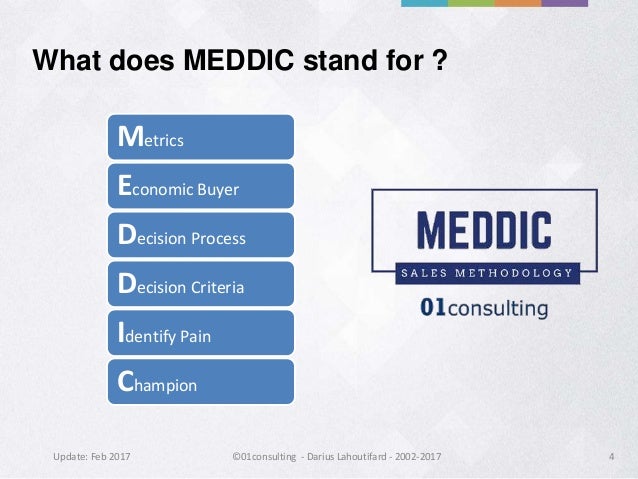 What does MEDDIC stand for ?

Metrics

Economic Buyer

Decision Process

Decision Criteria

Identify Pain

Champion

MEDDIC

SALES METHODOLOGY

01consulting

Update: Feb 2017

©01consulting - Darius Lahoutifard - 2002-2017

4